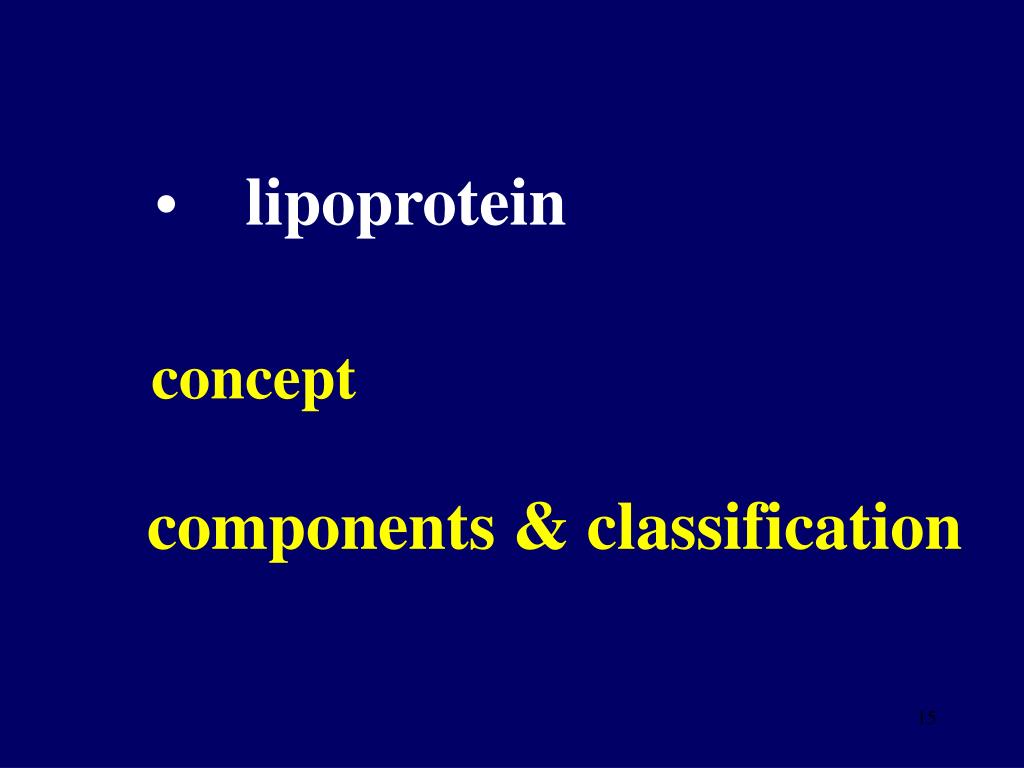 • lipoprotein

concept

components & classification

15